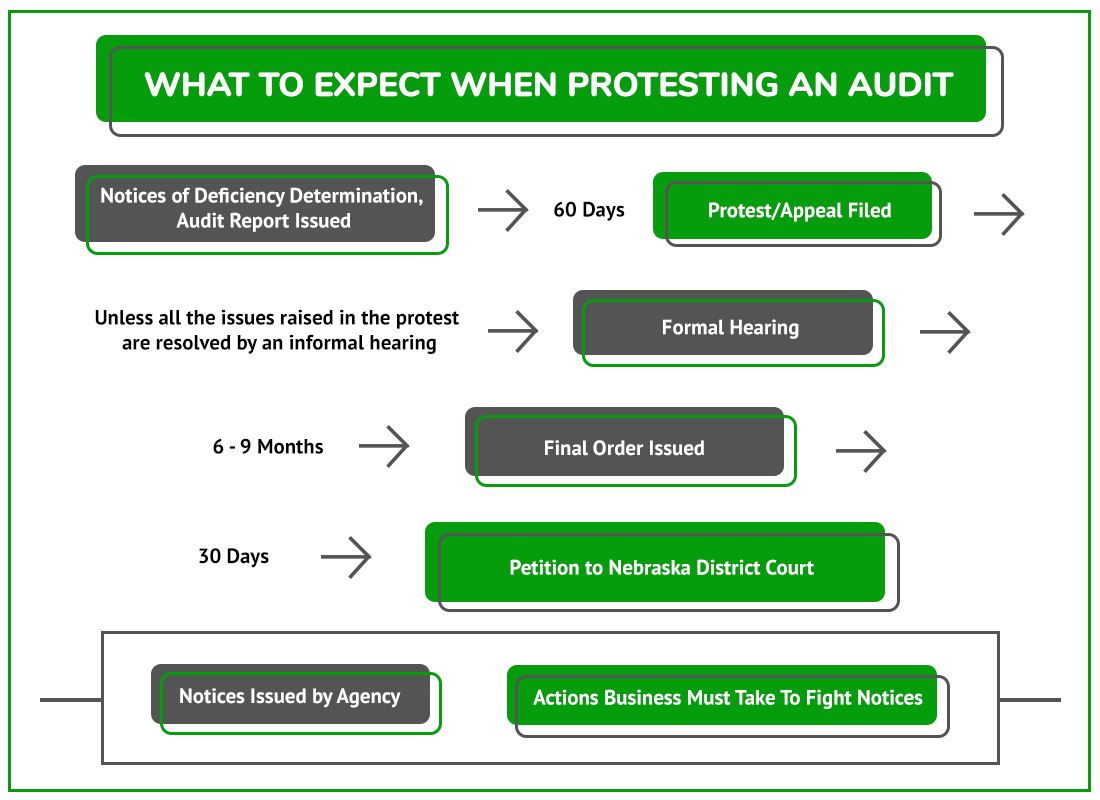 WHAT TO EXPECT WHEN PROTESTING AN AUDIT

Notices of Deficiency Determination, Audit Report Issued

60 Days

Protest/Appeal Filed

Unless all the issues raised in the protest are resolved by an informal hearing

Formal Hearing

6 - 9 Months

Final Order Issued

30 Days

Petition to Nebraska District Court

Notices Issued by Agency

Actions Business Must Take To Fight Notices